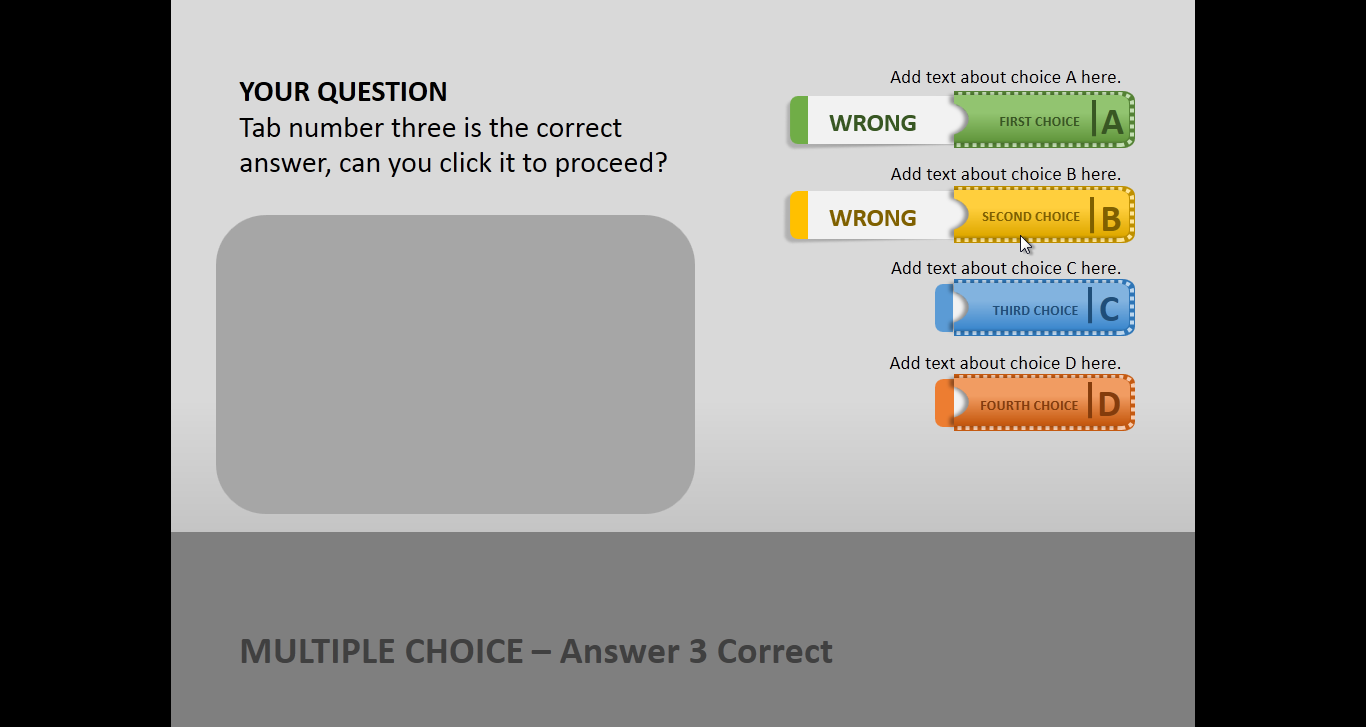 YOUR QUESTION
Tab number three is the correct answer, can you click it to proceed?

Add text about choice A here.
WRONG
FIRST CHOICE
A

Add text about choice B here.
WRONG
SECOND CHOICE
B

Add text about choice C here.
THIRD CHOICE
C

Add text about choice D here.
FOURTH CHOICE
D

MULTIPLE CHOICE – Answer 3 Correct